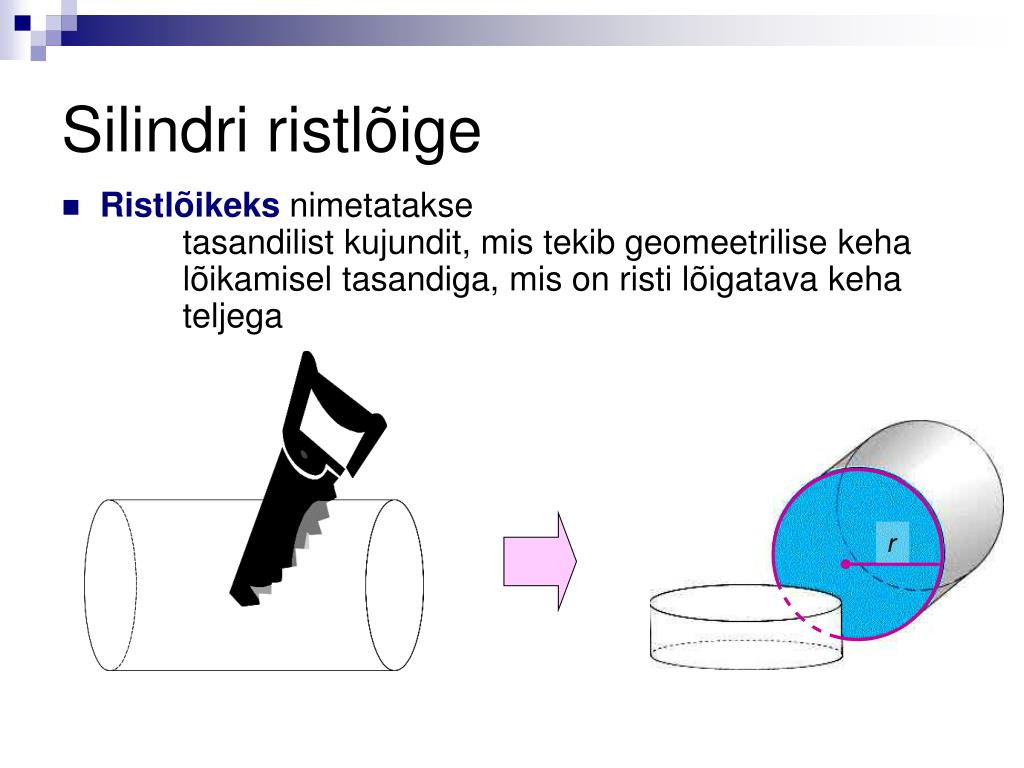 Silindri ristlõige

Ristlõikeks nimetatakse tasandilist kujundit, mis tekib geomeetrilise keha lõikamisel tasandiga, mis on risti lõigatava keha teljega

r